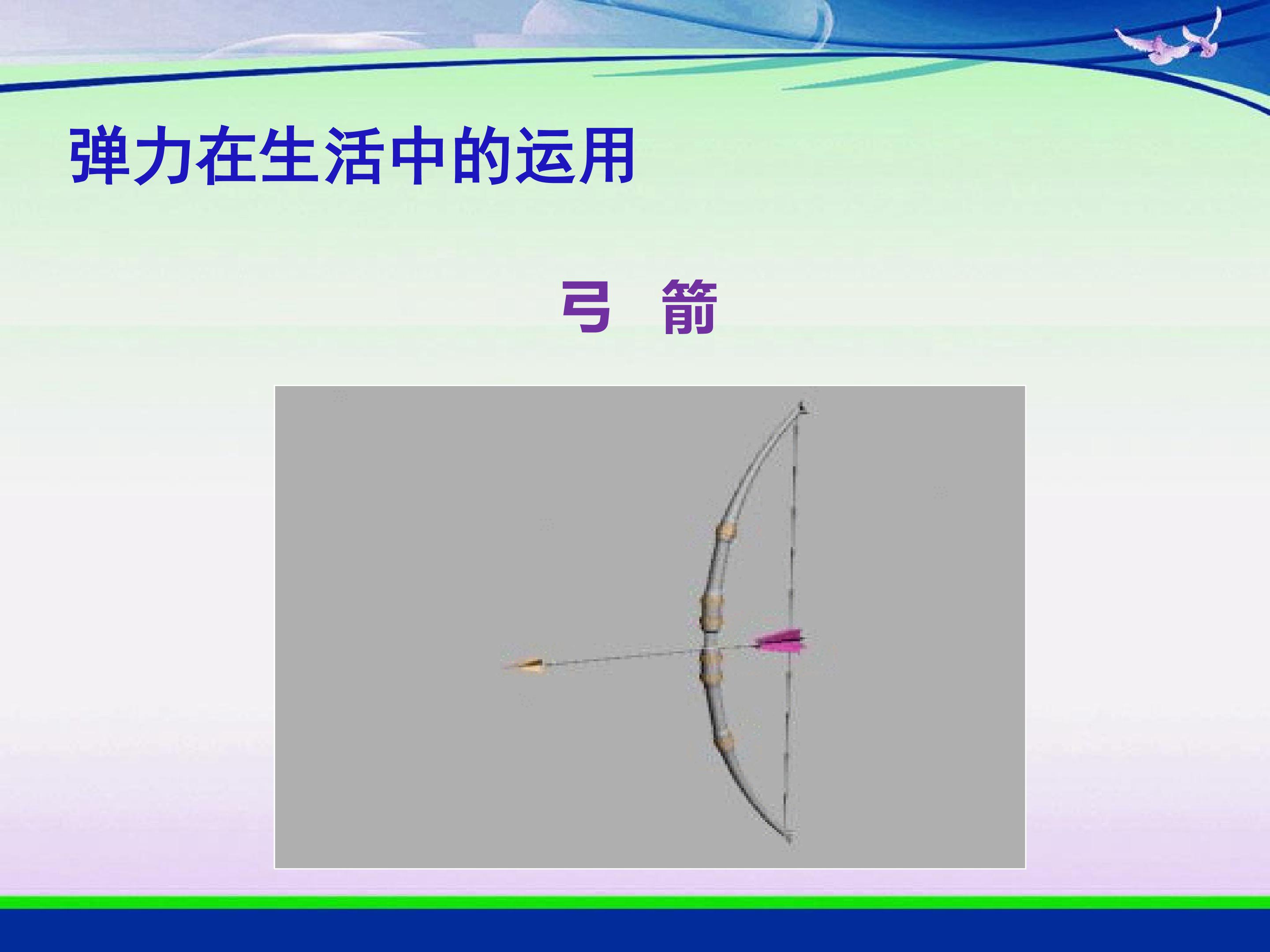 弹力在生活中的运用

弓 箭